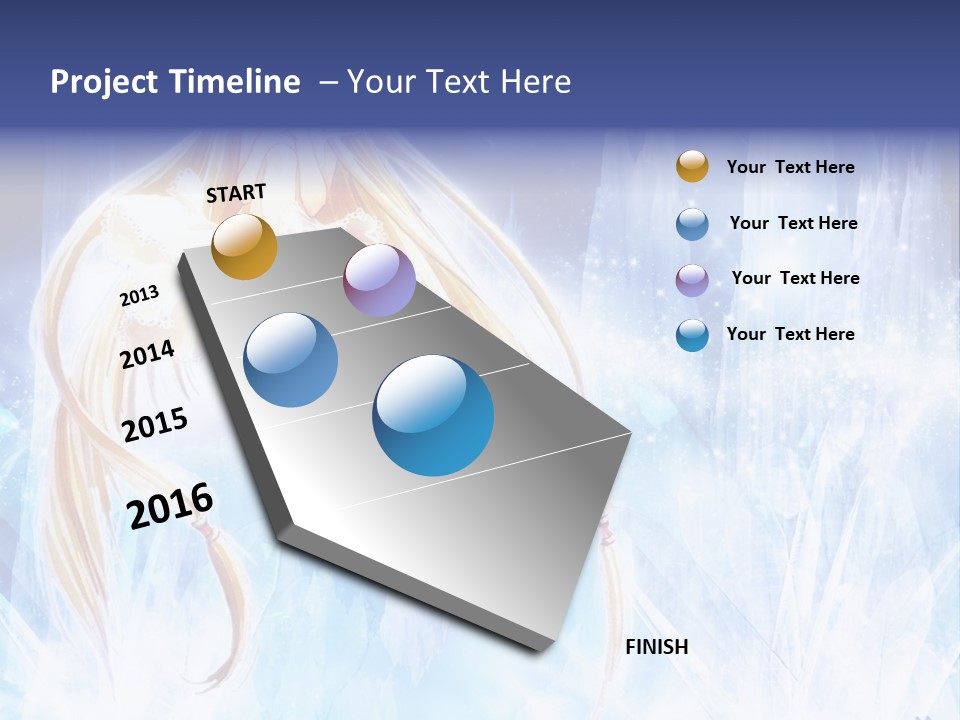 Project Timeline – Your Text Here

START

2013

2014

2015

2016

FINISH

Your Text Here

Your Text Here

Your Text Here

Your Text Here